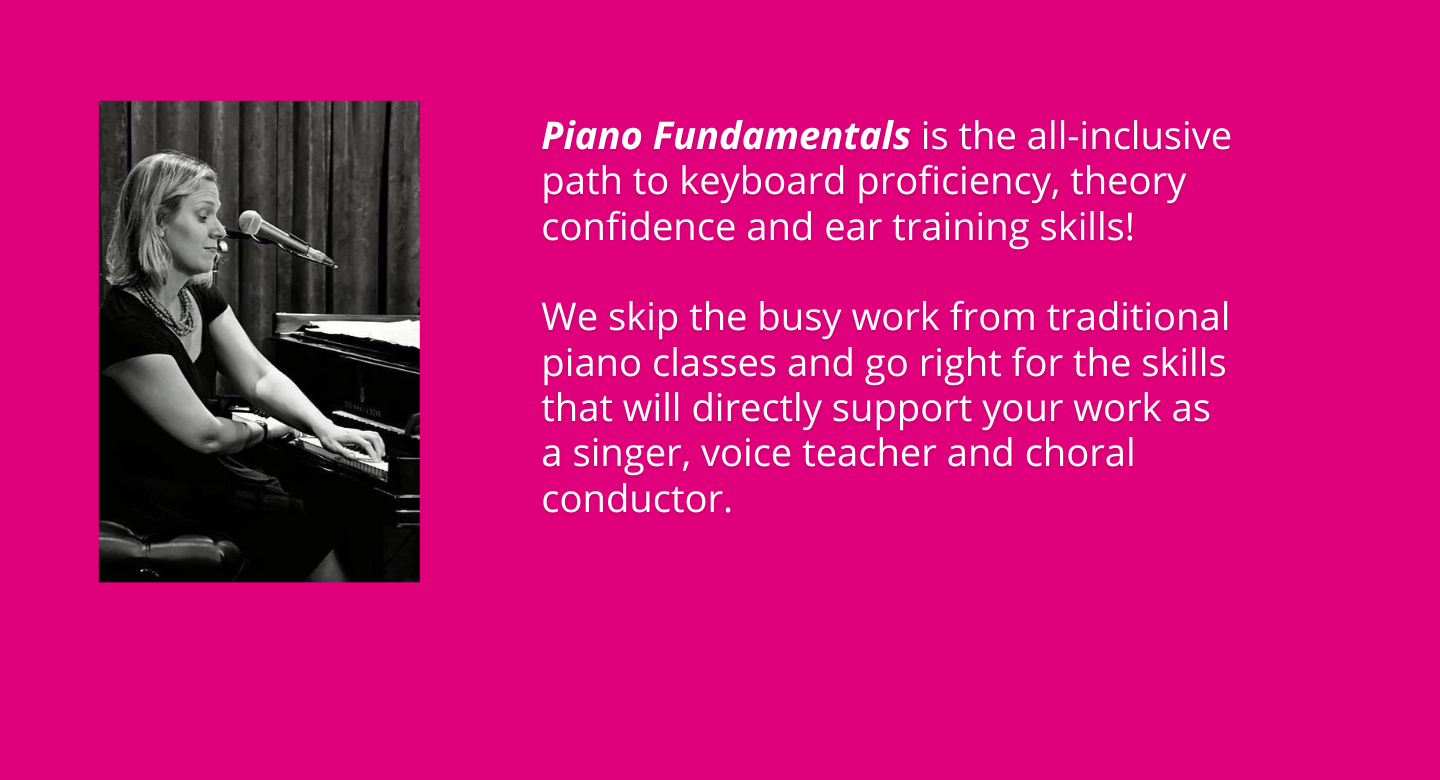 Piano Fundamentals is the all-inclusive path to keyboard proficiency, theory confidence and ear training skills!

We skip the busy work from traditional piano classes and go right for the skills that will directly support your work as a singer, voice teacher and choral conductor.